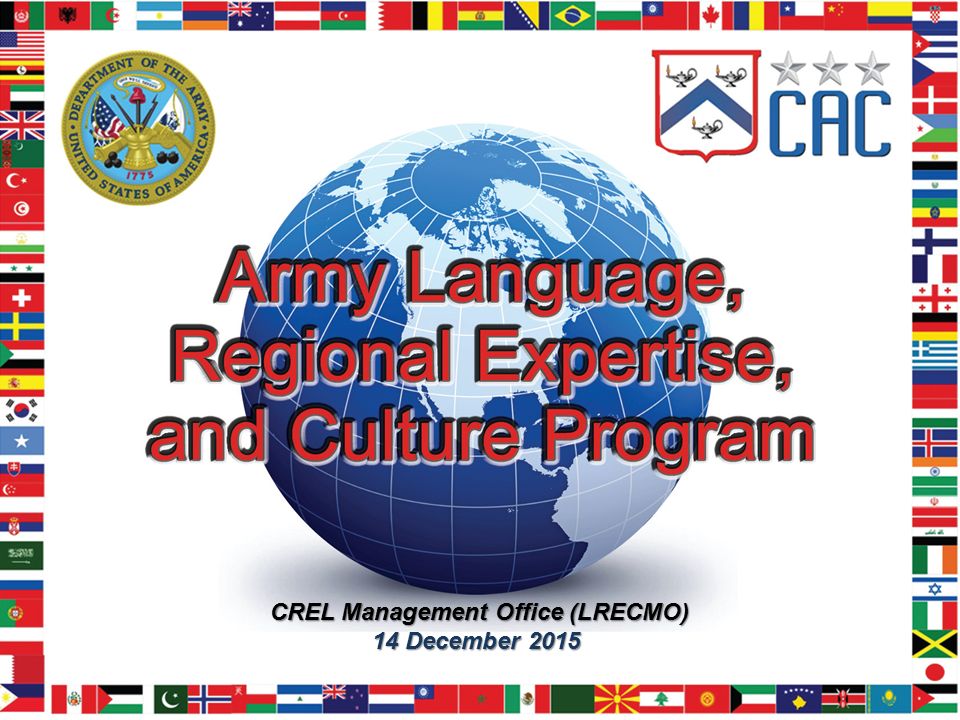 DEPARTMENT OF THE ARMY
UNITED STATES OF AMERICA
1775

CAC

Army Language, Regional Expertise, and Culture Program

CREL Management Office (LRECMO)
14 December 2015